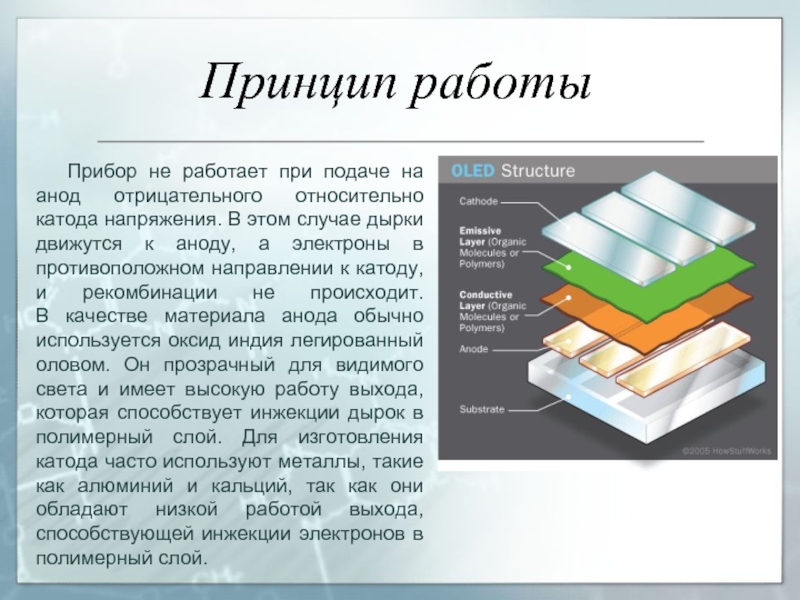 Принцип работы

Прибор не работает при подаче на анод отрицательного относительно катода напряжения. В этом случае дырки движутся к аноду, а электроны в противоположном направлении к катоду, и рекомбинации не происходит. В качестве материала анода обычно используется оксид индия легированный оловом. Он прозрачный для видимого света и имеет высокую работу выхода, которая способствует инжекции дырок в полимерный слой. Для изготовления катода часто используют металлы, такие как алюминий и кальций, так как они обладают низкой работой выхода, способствующей инжекции электронов в полимерный слой.

OLED Structure

Cathode

Emissive Layer (Organic Molecules or Polymers)

Conductive Layer (Organic Molecules or Polymers)

Anode

Substrate

©2005 HowStuffWorks